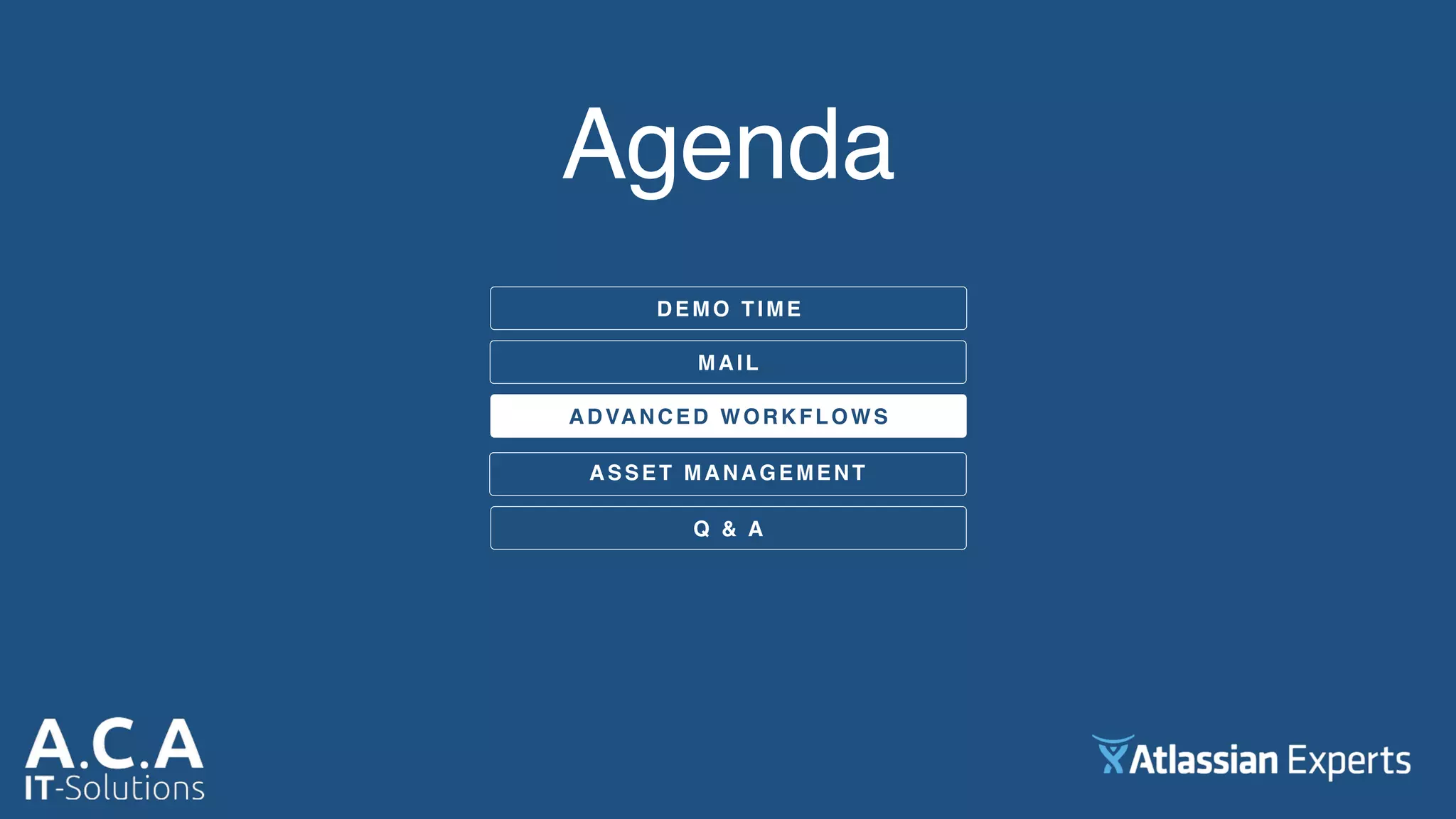 Agenda

DEMO TIME

MAIL

ADVANCED WORKFLOWS

ASSET MANAGEMENT

Q & A

A.C.A
IT-Solutions

Atlassian Experts